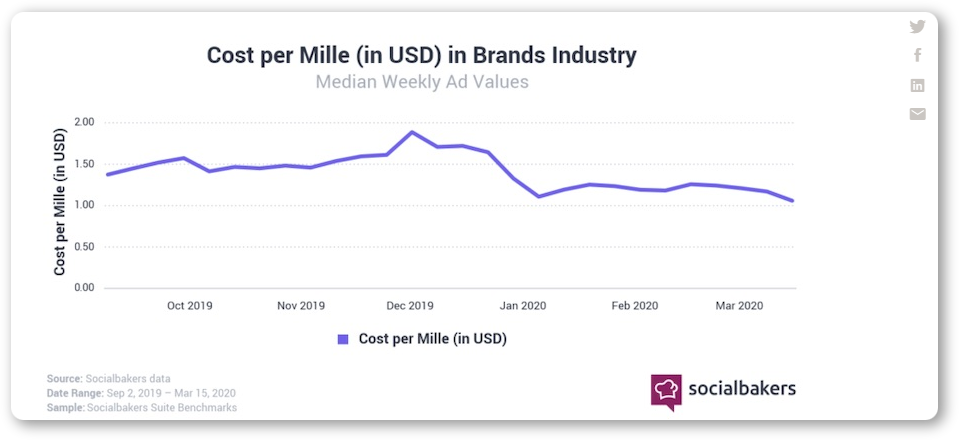 Cost per Mille (in USD) in Brands Industry

Median Weekly Ad Values

Cost per Mille (in USD)

2.00
1.50
1.00
0.50
0.00

Oct 2019
Nov 2019
Dec 2019
Jan 2020
Feb 2020
Mar 2020

Cost per Mille (in USD)

Source: Socialbakers data
Date Range: Sep 2, 2019 – Mar 15, 2020
Sample: Socialbakers Suite Benchmarks

socialbakers